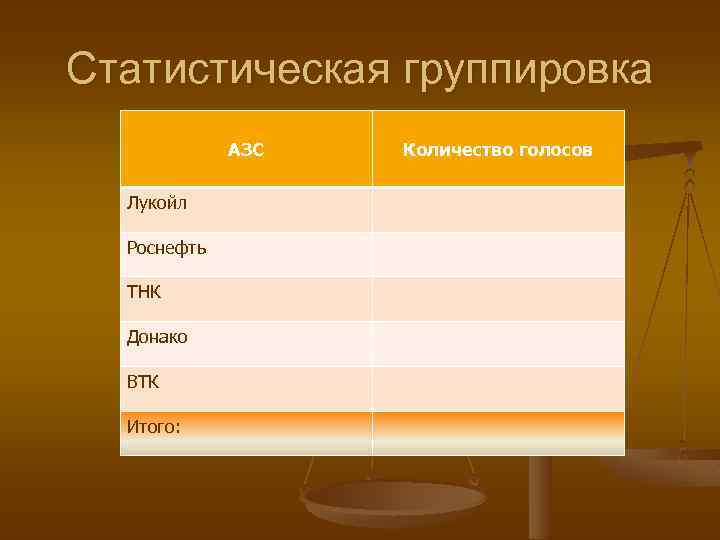 Статистическая группировка

| АЗС | Количество голосов |
|---|---|
| Лукойл | |
| Роснефть | |
| ТНК | |
| Донако | |
| ВТК | |
| Итого: | |